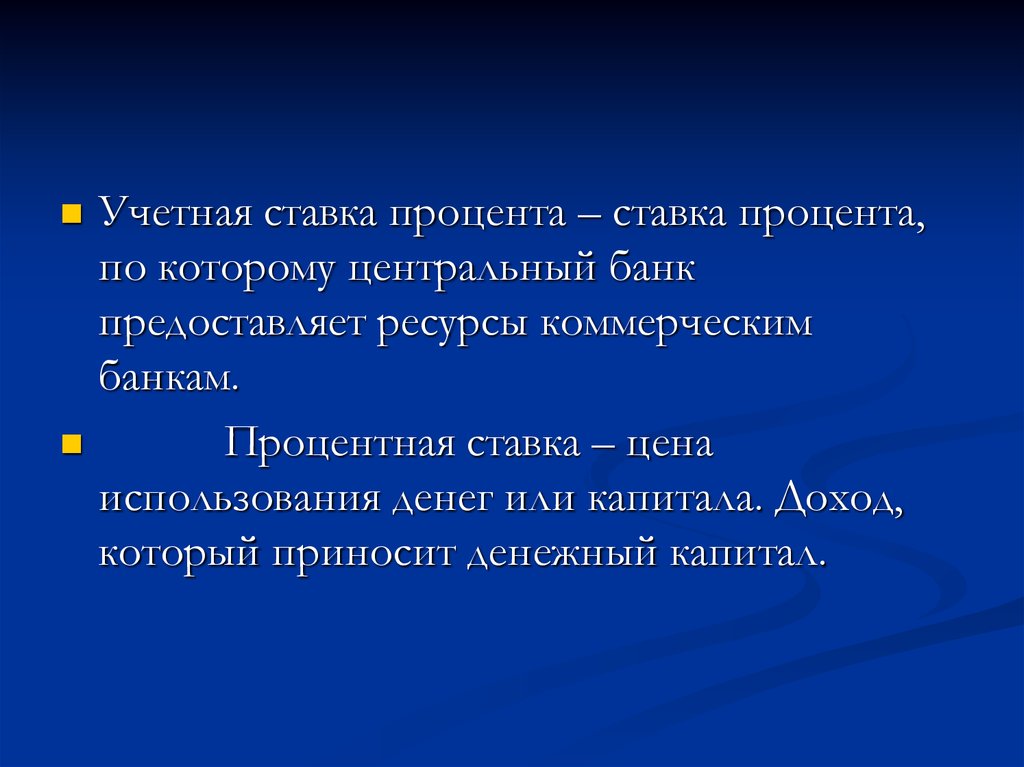 Учетная ставка процента – ставка процента, по которому центральный банк предоставляет ресурсы коммерческим банкам.

Процентная ставка – цена использования денег или капитала. Доход, который приносит денежный капитал.